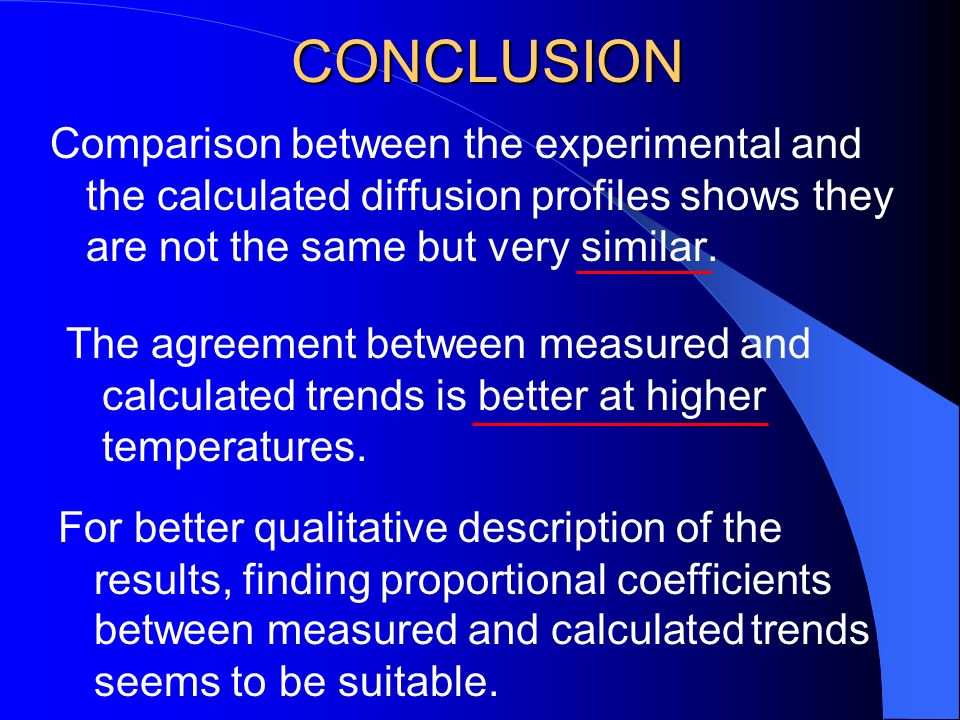 CONCLUSION

Comparison between the experimental and the calculated diffusion profiles shows they are not the same but very similar.

The agreement between measured and calculated trends is better at higher temperatures.

For better qualitative description of the results, finding proportional coefficients between measured and calculated trends seems to be suitable.